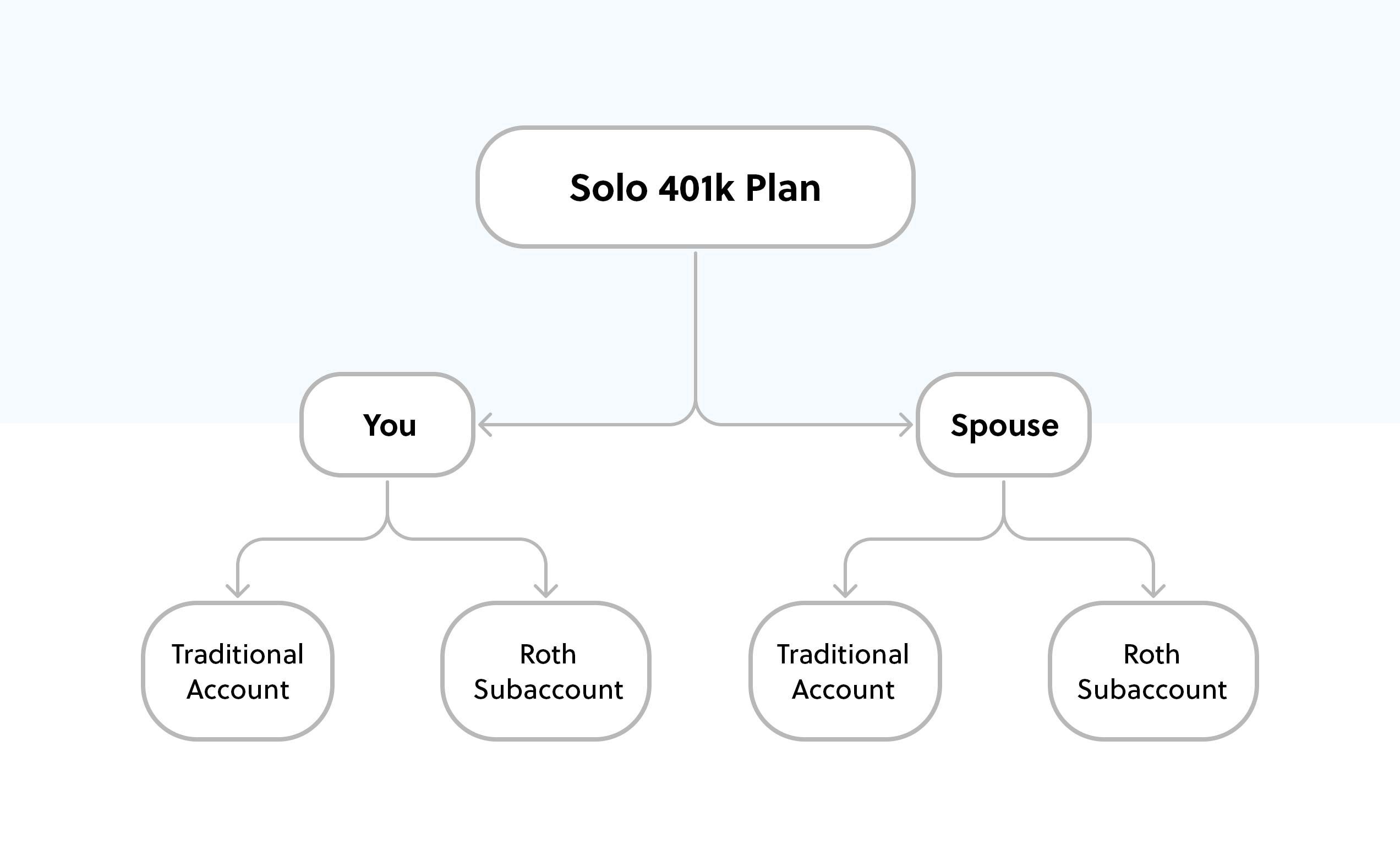 Solo 401k Plan

You

Spouse

Traditional Account

Roth Subaccount

Traditional Account

Roth Subaccount